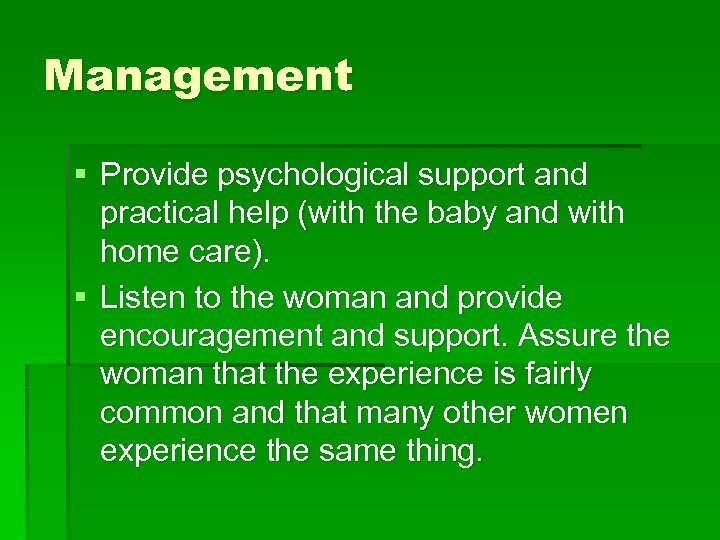 Management

▪ Provide psychological support and practical help (with the baby and with home care).

▪ Listen to the woman and provide encouragement and support. Assure the woman that the experience is fairly common and that many other women experience the same thing.